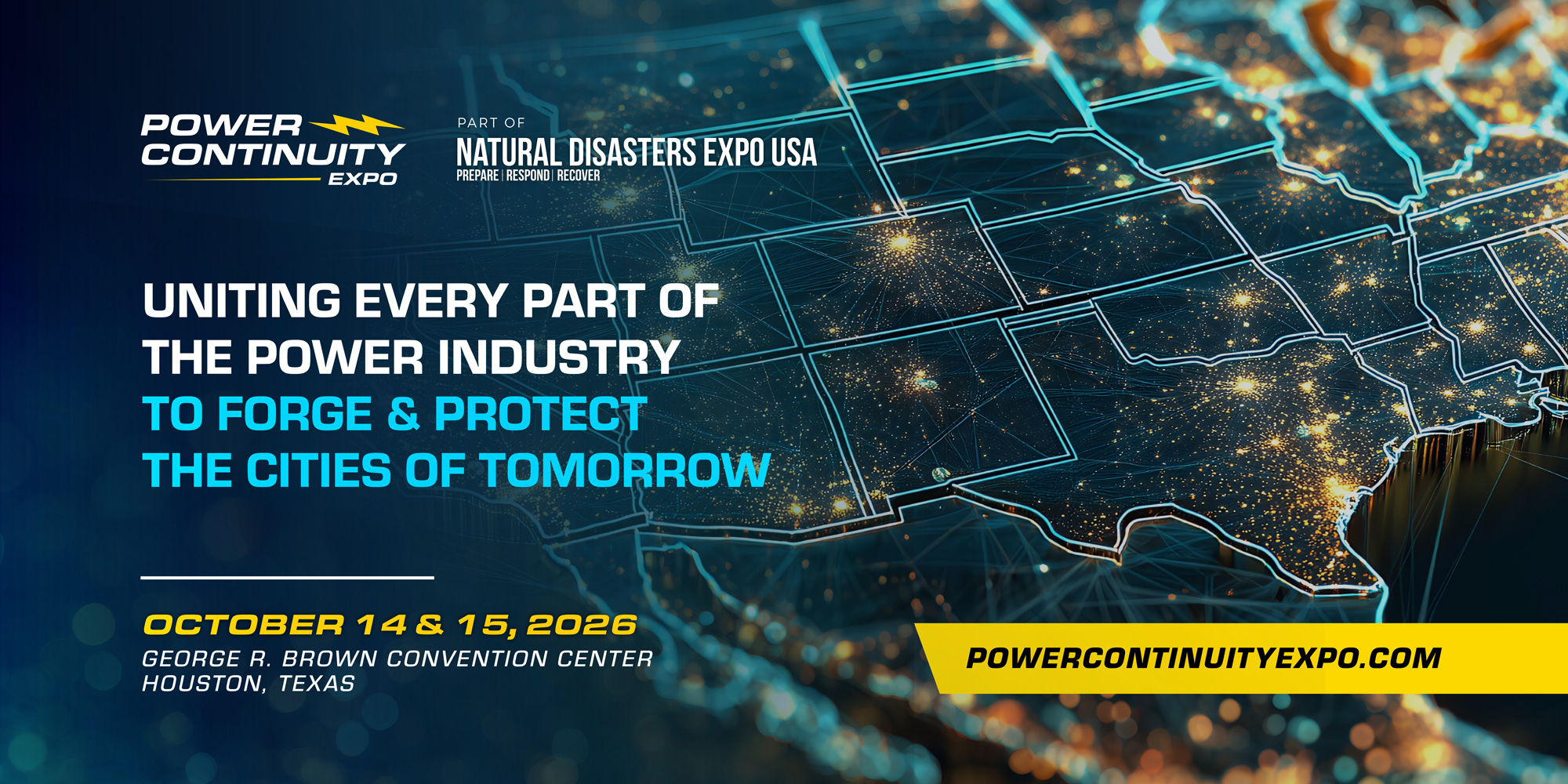 POWER CONTINUITY EXPO

PART OF
NATURAL DISASTERS EXPO USA
PREPARE | RESPOND | RECOVER

UNITING EVERY PART OF THE POWER INDUSTRY TO FORGE & PROTECT THE CITIES OF TOMORROW

OCTOBER 14 & 15, 2026
GEORGE R. BROWN CONVENTION CENTER
HOUSTON, TEXAS

POWERCONTINUITYEXPO.COM